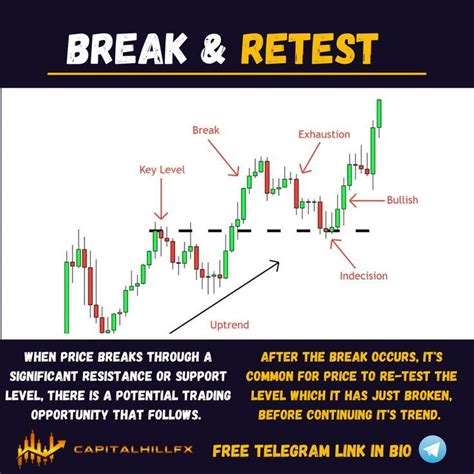 BREAK & RETEST

Break

Exhaustion

Key Level

Bullish

Indecision

Uptrend

WHEN PRICE BREAKS THROUGH A SIGNIFICANT RESISTANCE OR SUPPORT LEVEL, THERE IS A POTENTIAL TRADING OPPORTUNITY THAT FOLLOWS.

AFTER THE BREAK OCCURS, IT'S COMMON FOR PRICE TO RE-TEST THE LEVEL WHICH IT HAS JUST BROKEN, BEFORE CONTINUING IT'S TREND.

CAPITALHILLFX

FREE TELEGRAM LINK IN BIO